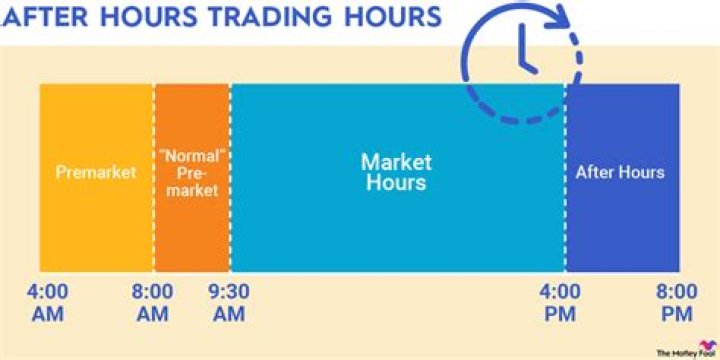 AFTER HOURS TRADING HOURS

Premarket

"Normal" Pre-market

Market Hours

After Hours

4:00 AM

8:00 AM

9:30 AM

4:00 PM

8:00 PM

The Motley Fool